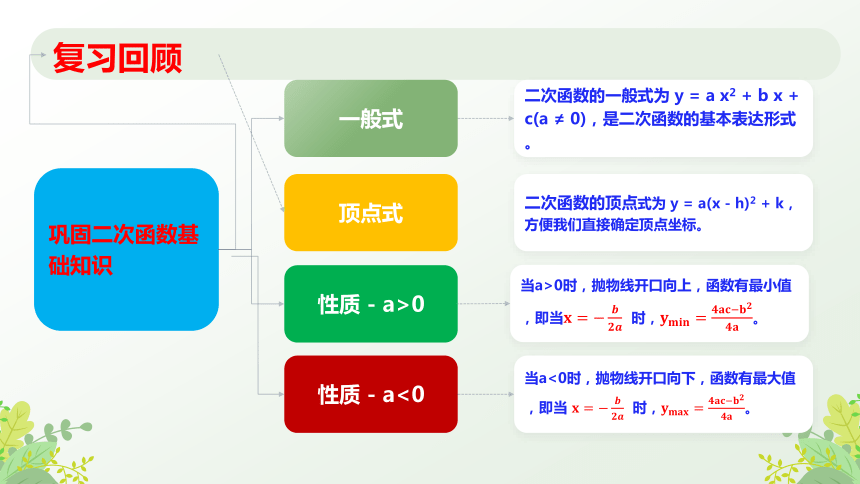 复习回顾

巩固二次函数基础知识

一般式

二次函数的一般式为 $y = ax^2 + bx + c(a \neq 0)$，是二次函数的基本表达形式。

顶点式

二次函数的顶点式为 $y = a(x - h)^2 + k$，方便我们直接确定顶点坐标。

性质 - a>0

当a>0时，抛物线开口向上，函数有最小值，即当$x = -\frac{b}{2a}$ 时，$y_{min} = \frac{4ac-b^2}{4a}$。

性质 - a<0

当a<0时，抛物线开口向下，函数有最大值，即当 $x = -\frac{b}{2a}$ 时，$y_{max} = \frac{4ac-b^2}{4a}$。